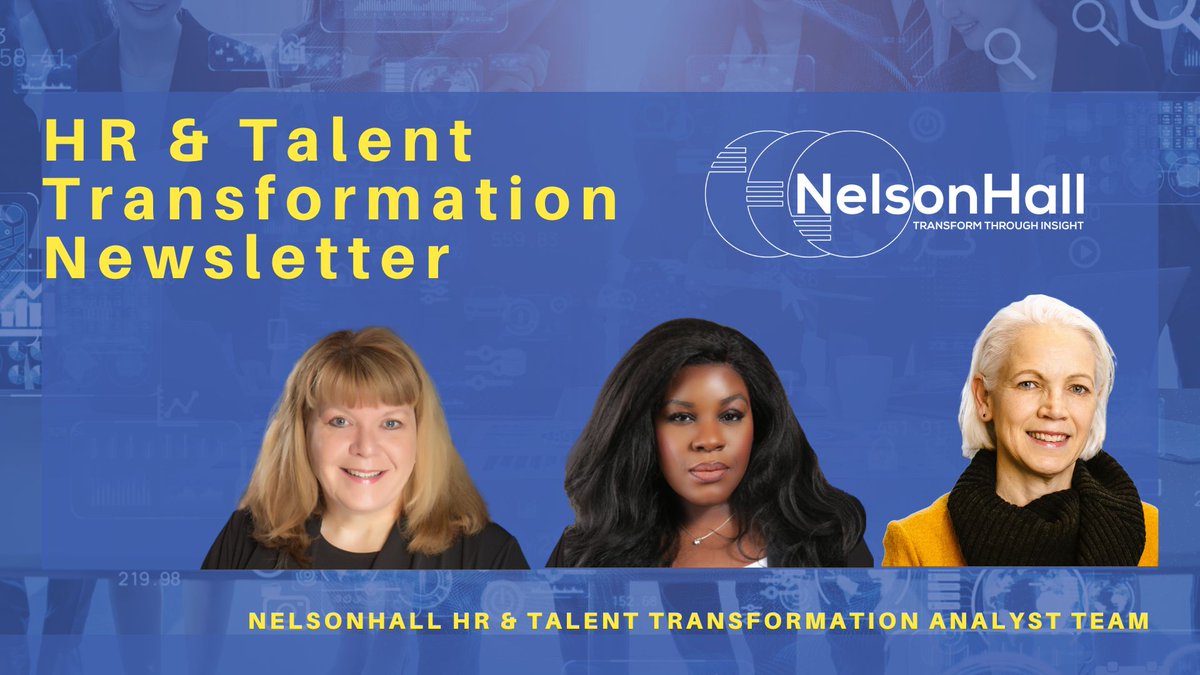 HR & Talent Transformation Newsletter

NelsonHall
TRANSFORM THROUGH INSIGHT

NELSONHALL HR & TALENT TRANSFORMATION ANALYST TEAM